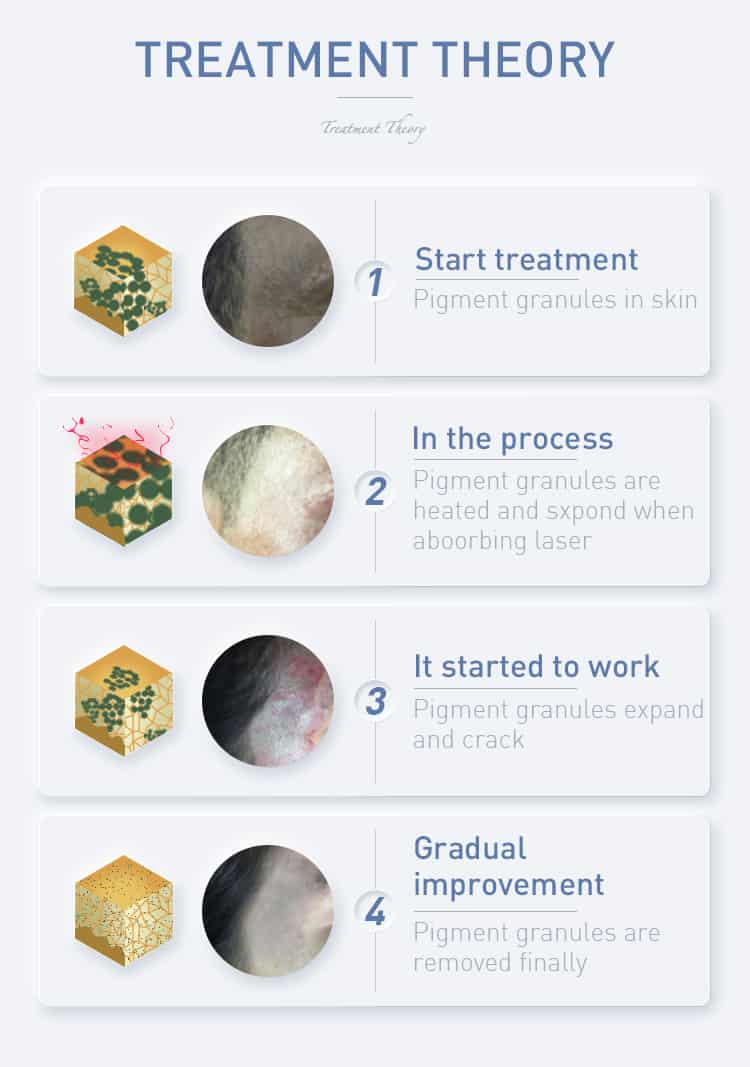 TREATMENT THEORY

Treatment Theory

1
Start treatment
Pigment granules in skin

2
In the process
Pigment granules are heated and sxpond when aboorbing laser

3
It started to work
Pigment granules expand and crack

4
Gradual improvement
Pigment granules are removed finally